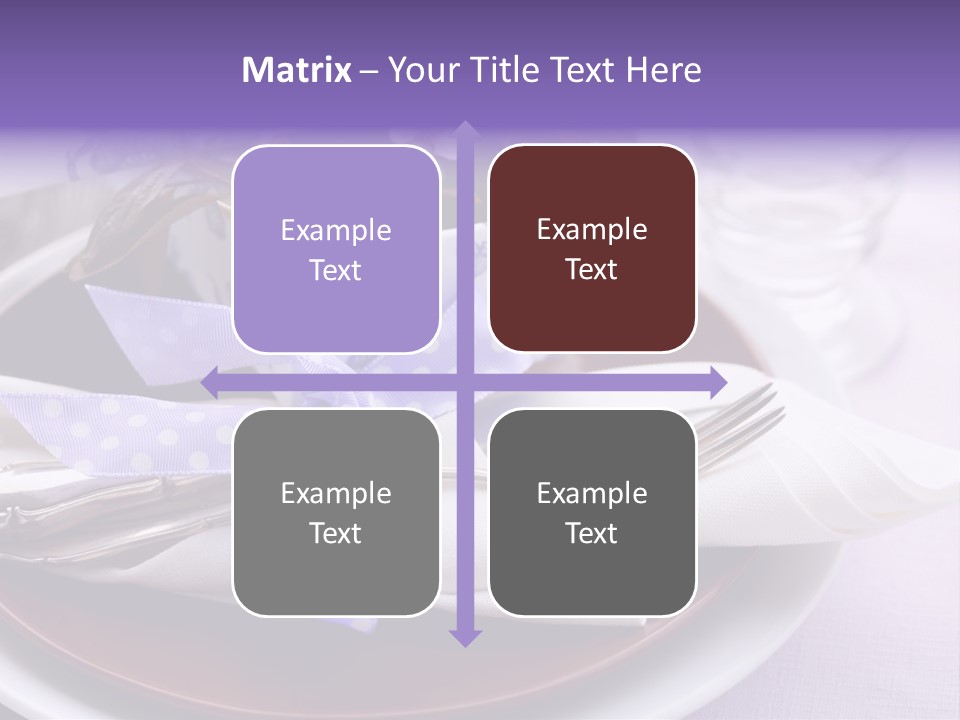 Matrix – Your Title Text Here

Example Text

Example Text

Example Text

Example Text